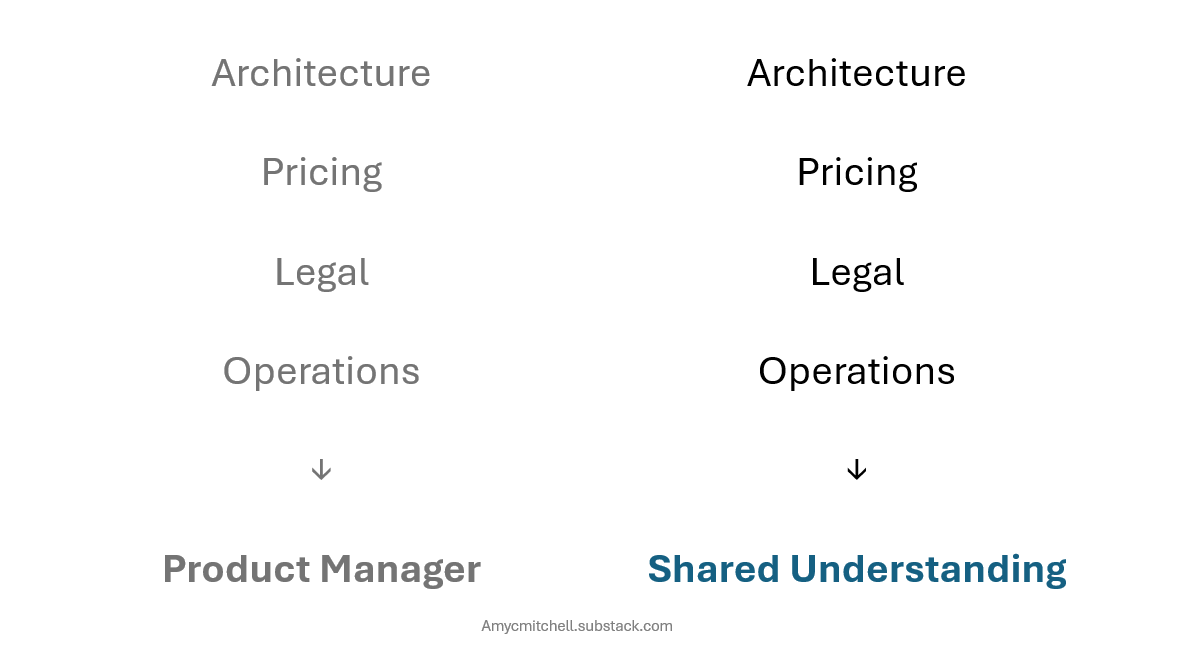 Architecture

Pricing

Legal

Operations

↓

Product Manager

Architecture

Pricing

Legal

Operations

↓

Shared Understanding

Amycmitchell.substack.com